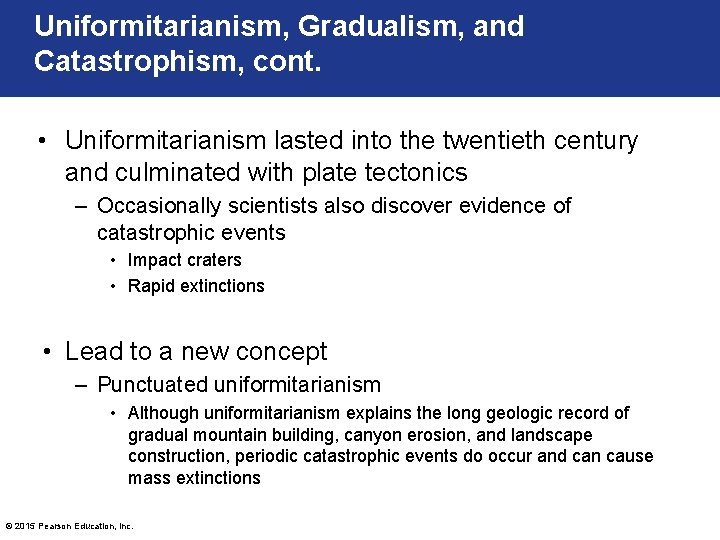 Uniformitarianism, Gradualism, and Catastrophism, cont.

• Uniformitarianism lasted into the twentieth century and culminated with plate tectonics
– Occasionally scientists also discover evidence of catastrophic events
• Impact craters
• Rapid extinctions

• Lead to a new concept
– Punctuated uniformitarianism
• Although uniformitarianism explains the long geologic record of gradual mountain building, canyon erosion, and landscape construction, periodic catastrophic events do occur and can cause mass extinctions

© 2015 Pearson Education, Inc.